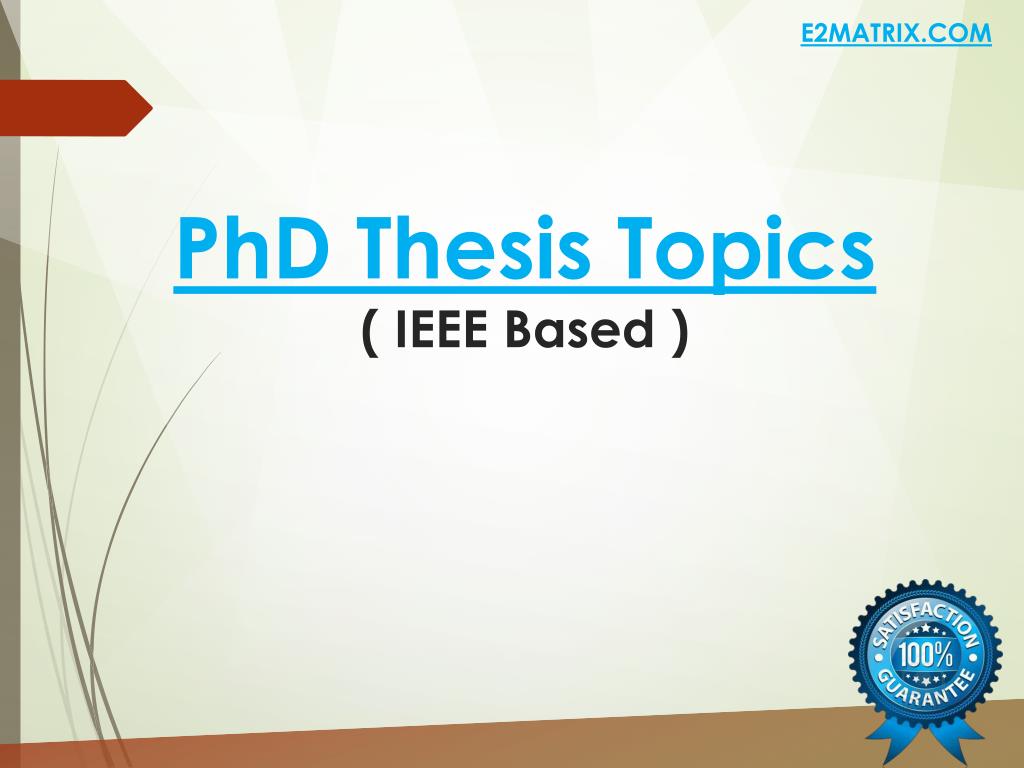 E2MATRIX.COM

PhD Thesis Topics
( IEEE Based )

SATISFACTION
100%
GUARANTEE